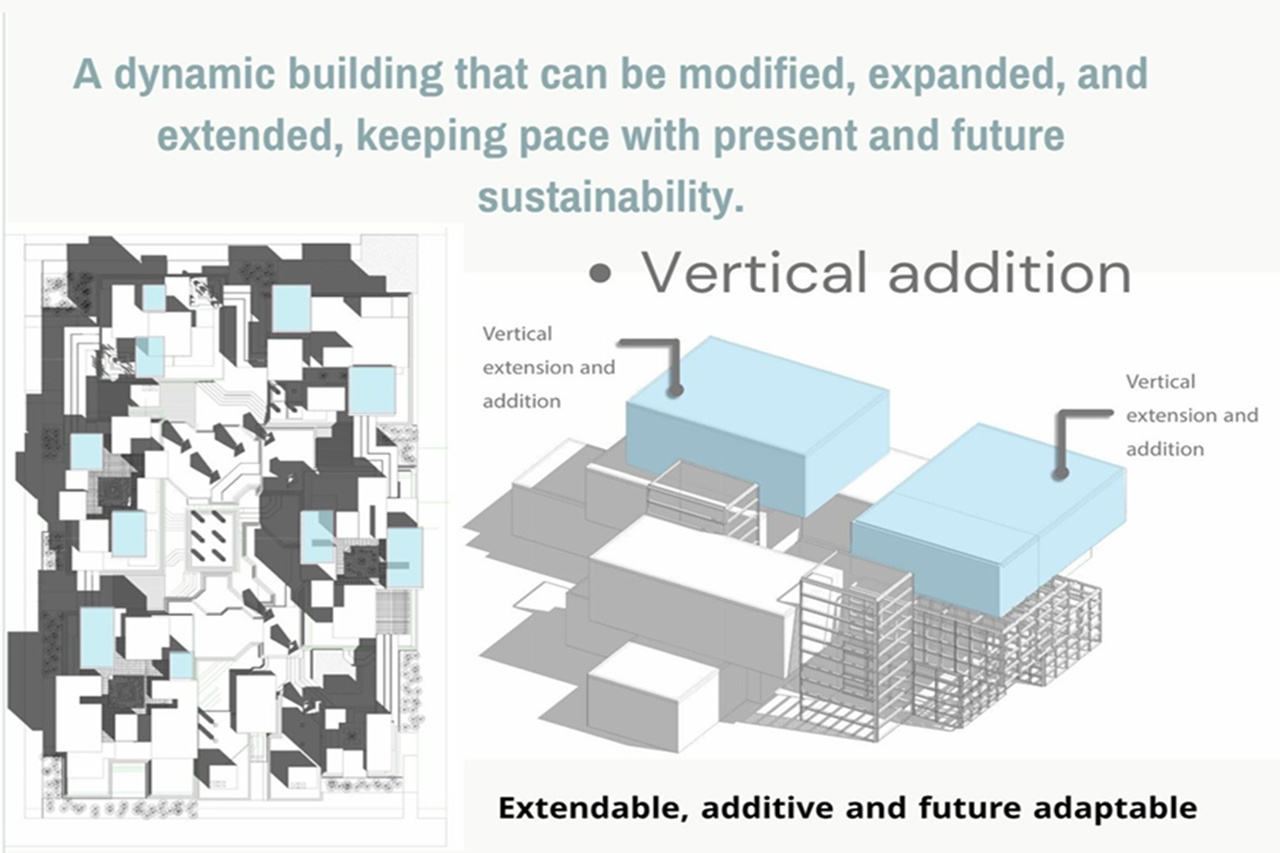 A dynamic building that can be modified, expanded, and extended, keeping pace with present and future sustainability.

• Vertical addition

Vertical extension and addition

Vertical extension and addition

Extendable, additive and future adaptable